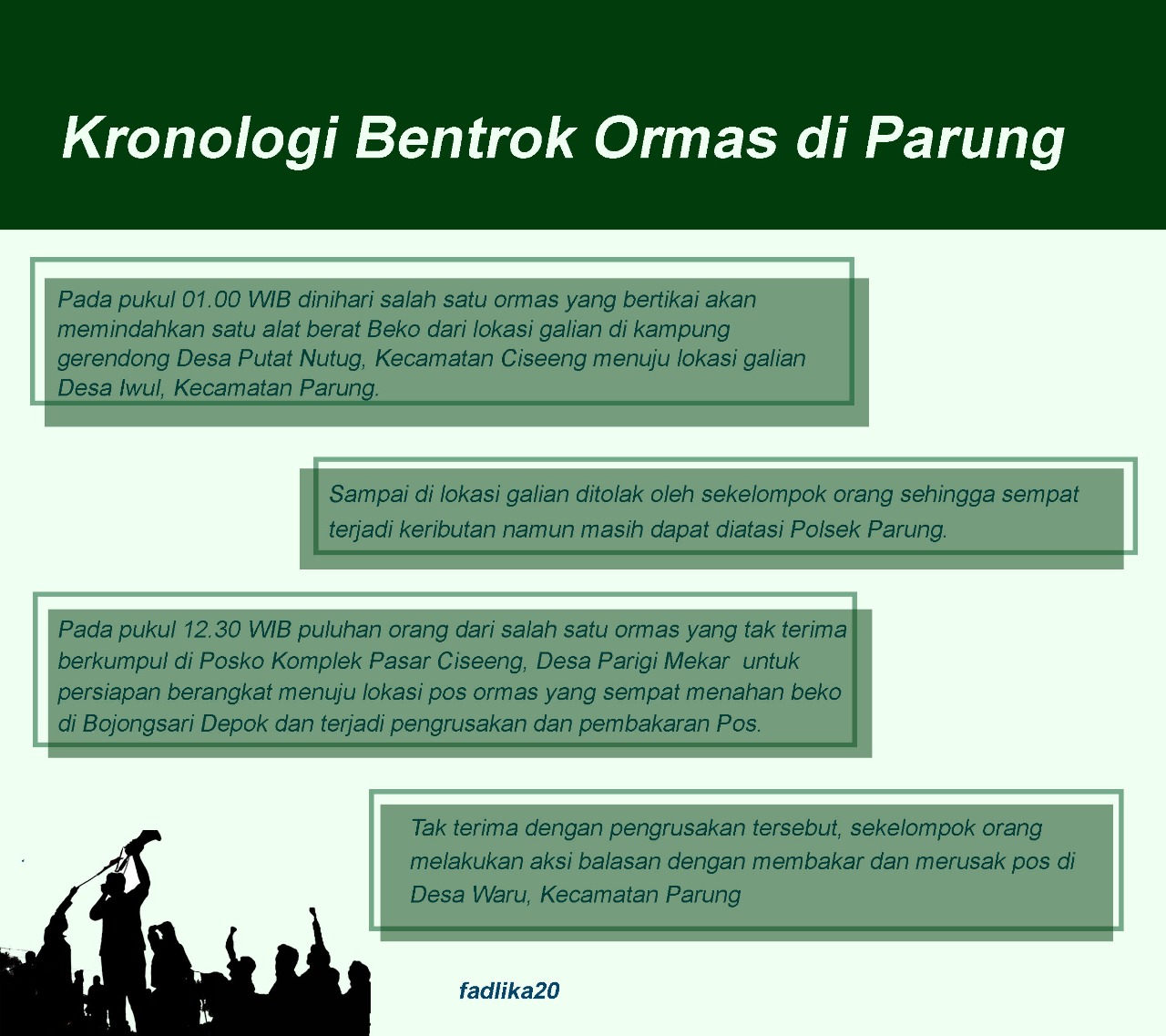 Kronologi Bentrok Ormas di Parung

Pada pukul 01.00 WIB dinihari salah satu ormas yang bertikai akan memindahkan satu alat berat Beko dari lokasi galian di kampung gerendong Desa Putat Nutug, Kecamatan Ciseeng menuju lokasi galian Desa Iwul, Kecamatan Parung.

Sampai di lokasi galian ditolak oleh sekelompok orang sehingga sempat terjadi keributan namun masih dapat diatasi Polsek Parung.

Pada pukul 12.30 WIB puluhan orang dari salah satu ormas yang tak terima berkumpul di Posko Komplek Pasar Ciseeng, Desa Parigi Mekar untuk persiapan berangkat menuju lokasi pos ormas yang sempat menahan beko di Bojongsari Depok dan terjadi pengrusakan dan pembakaran Pos.

Tak terima dengan pengrusakan tersebut, sekelompok orang melakukan aksi balasan dengan membakar dan merusak pos di Desa Waru, Kecamatan Parung

fadlika20